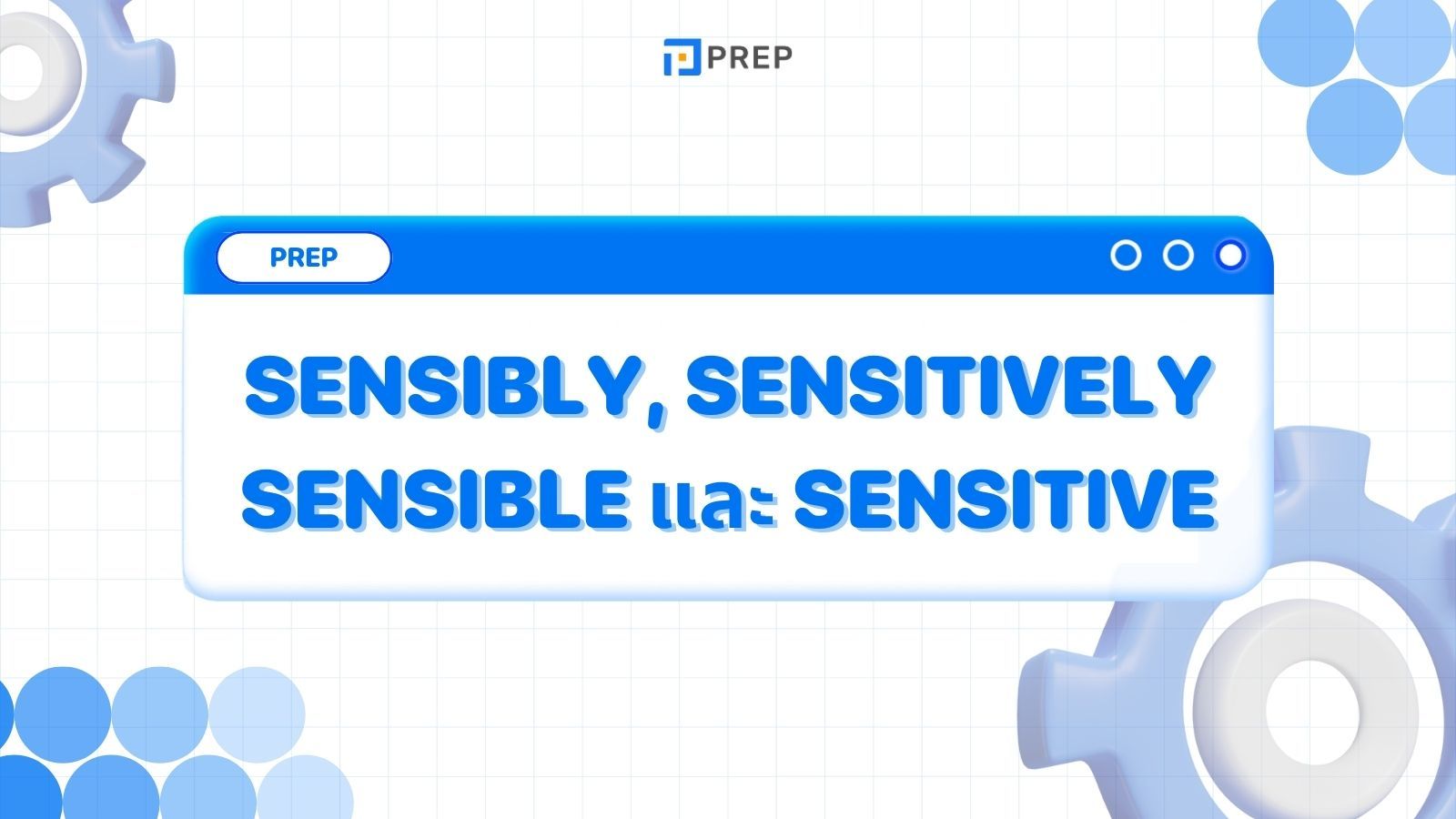 PREP

PREP

SENSIBLY, SENSITIVELY
SENSIBLE และ SENSITIVE